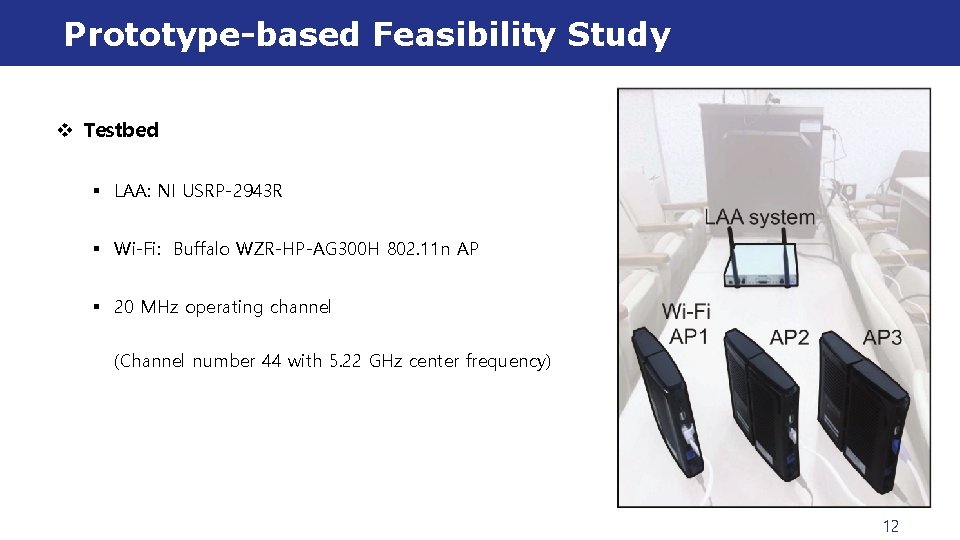 Prototype-based Feasibility Study

❖ Testbed

▪ LAA: NI USRP-2943R

▪ Wi-Fi: Buffalo WZR-HP-AG300H 802.11n AP

▪ 20 MHz operating channel

(Channel number 44 with 5.22 GHz center frequency)

LAA system

Wi-Fi AP1

AP2

AP3

12